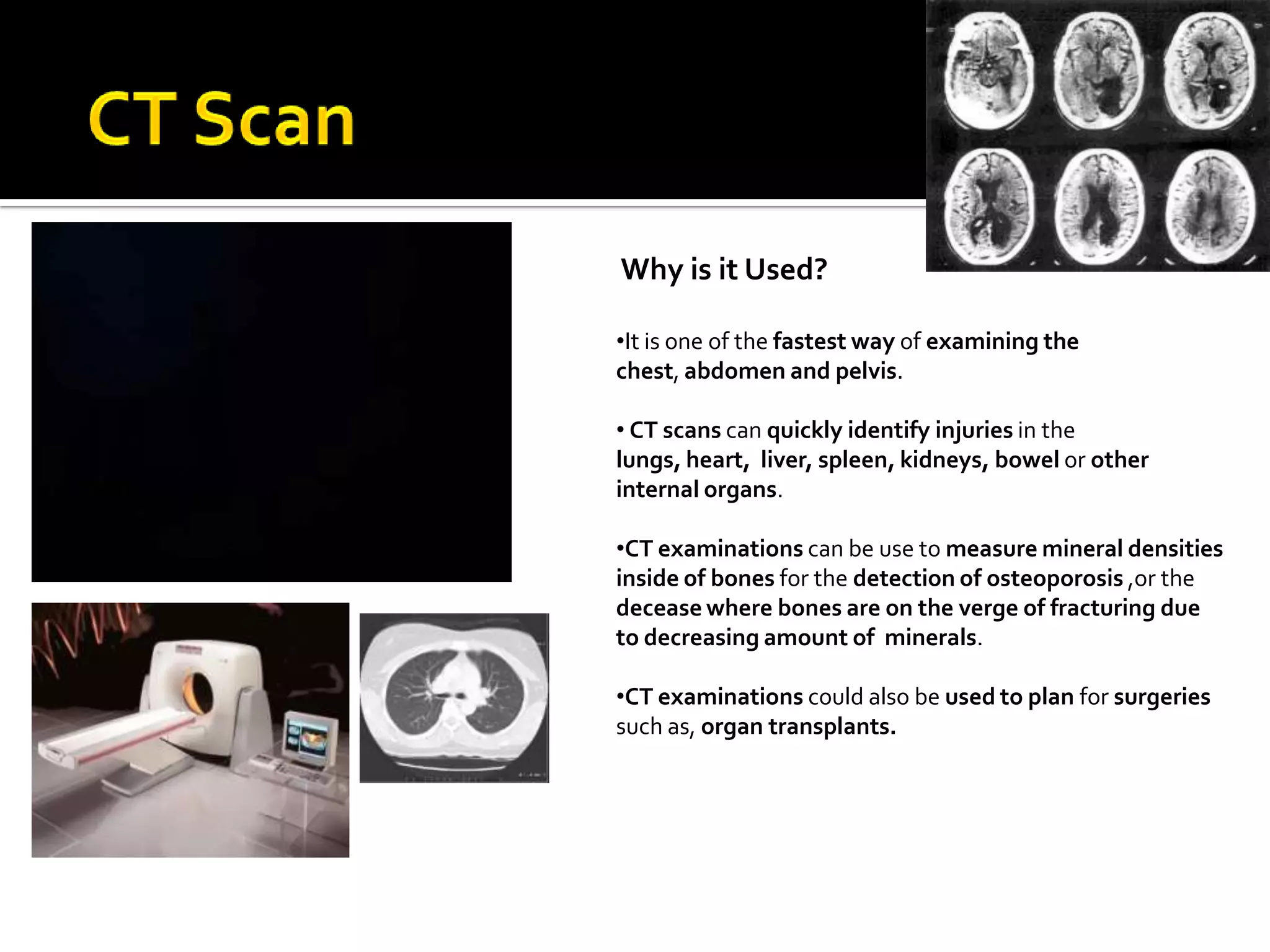 CT Scan

Why is it Used?

•It is one of the fastest way of examining the chest, abdomen and pelvis.

• CT scans can quickly identify injuries in the lungs, heart, liver, spleen, kidneys, bowel or other internal organs.

•CT examinations can be use to measure mineral densities inside of bones for the detection of osteoporosis ,or the decease where bones are on the verge of fracturing due to decreasing amount of minerals.

•CT examinations could also be used to plan for surgeries such as, organ transplants.